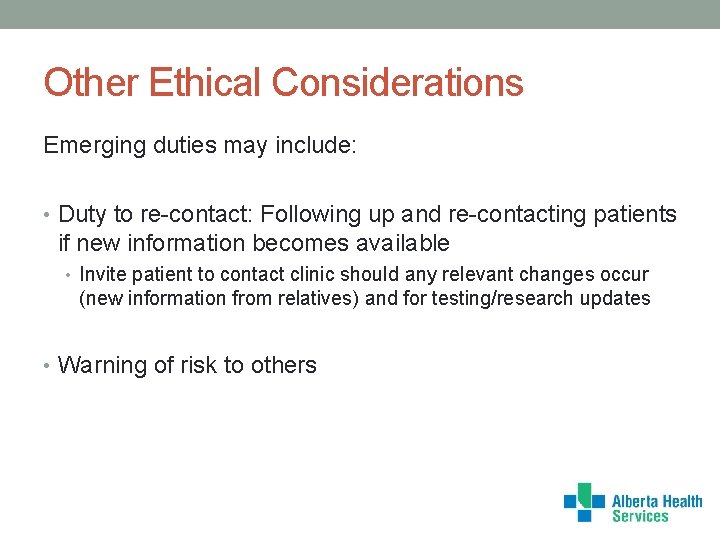 Other Ethical Considerations

Emerging duties may include:

• Duty to re-contact: Following up and re-contacting patients if new information becomes available
  • Invite patient to contact clinic should any relevant changes occur (new information from relatives) and for testing/research updates

• Warning of risk to others

Alberta Health Services